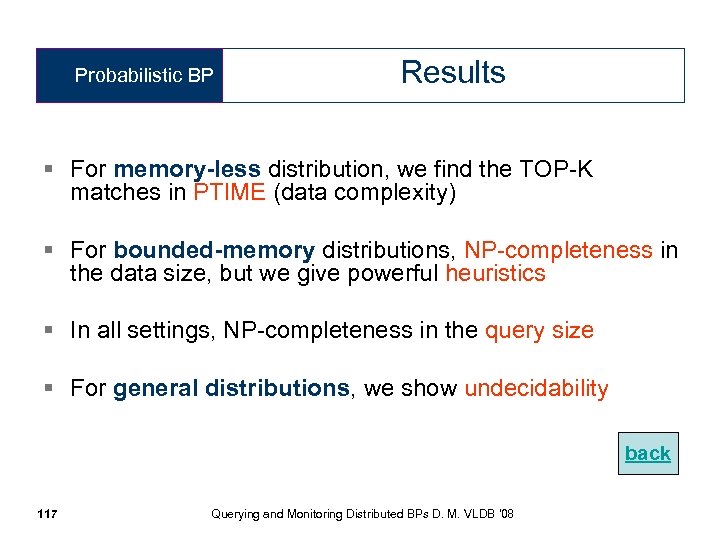 Probabilistic BP

Results

▪ For memory-less distribution, we find the TOP-K matches in PTIME (data complexity)

▪ For bounded-memory distributions, NP-completeness in the data size, but we give powerful heuristics

▪ In all settings, NP-completeness in the query size

▪ For general distributions, we show undecidability

back

117

Querying and Monitoring Distributed BPs D. M. VLDB '08